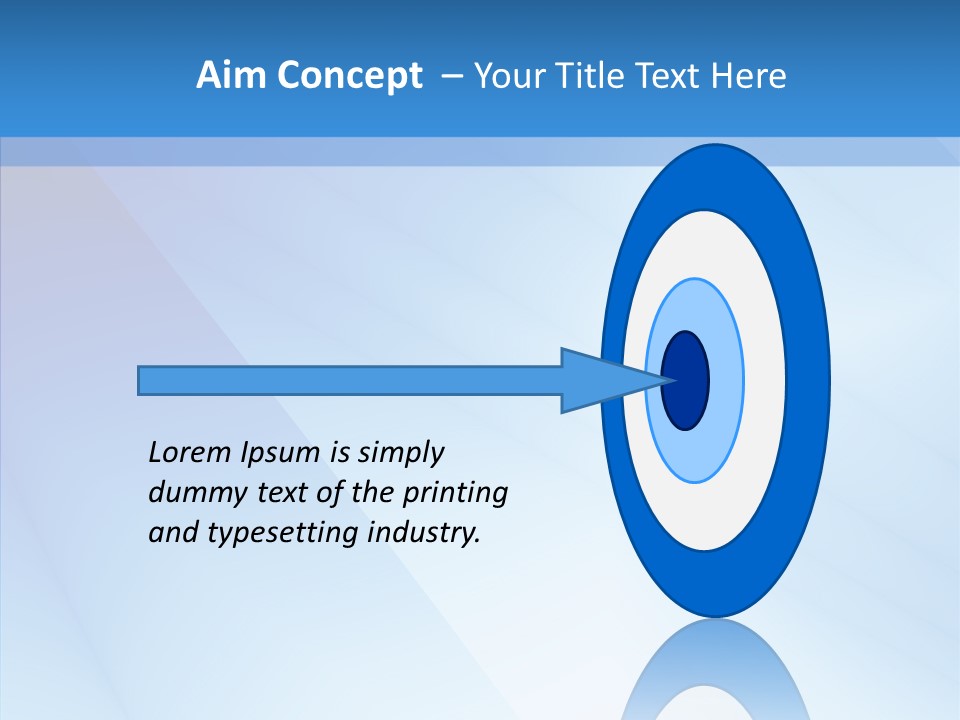 Aim Concept – Your Title Text Here

Lorem Ipsum is simply dummy text of the printing and typesetting industry.